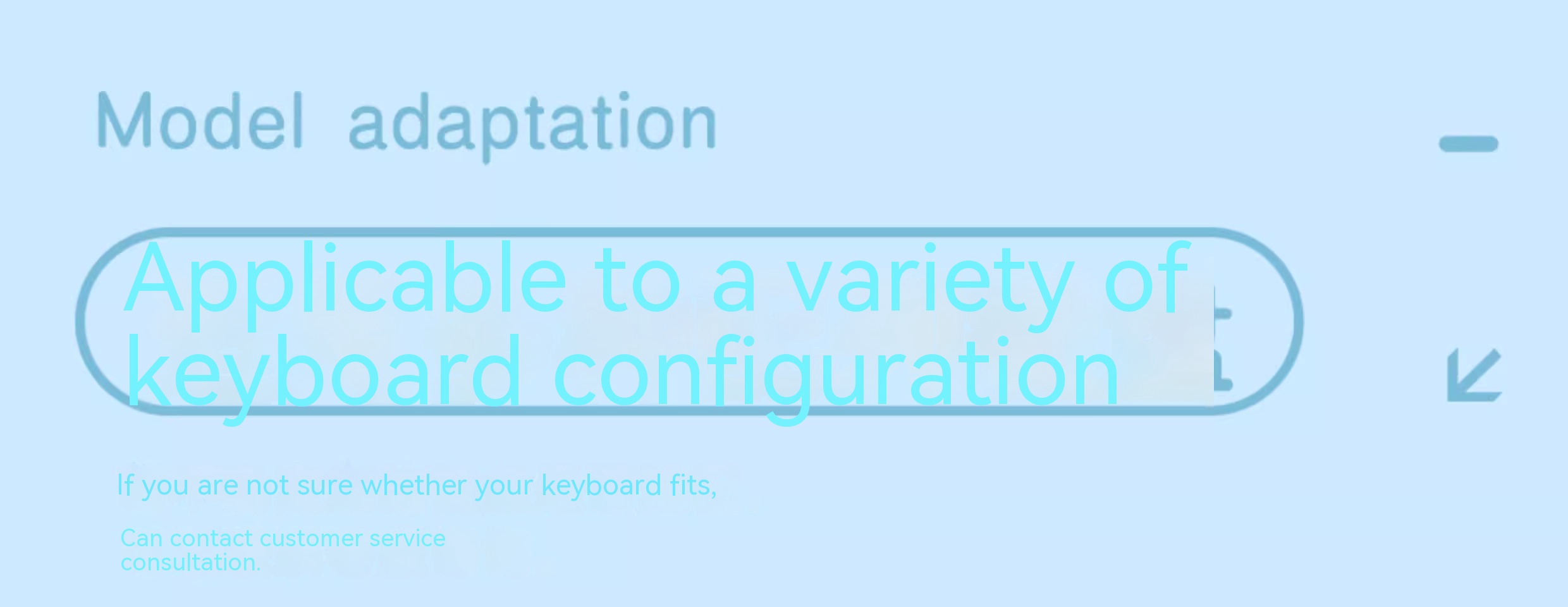 Model adaptation

Applicable to a variety of keyboard configuration

If you are not sure whether your keyboard fits,

Can contact customer service consultation.